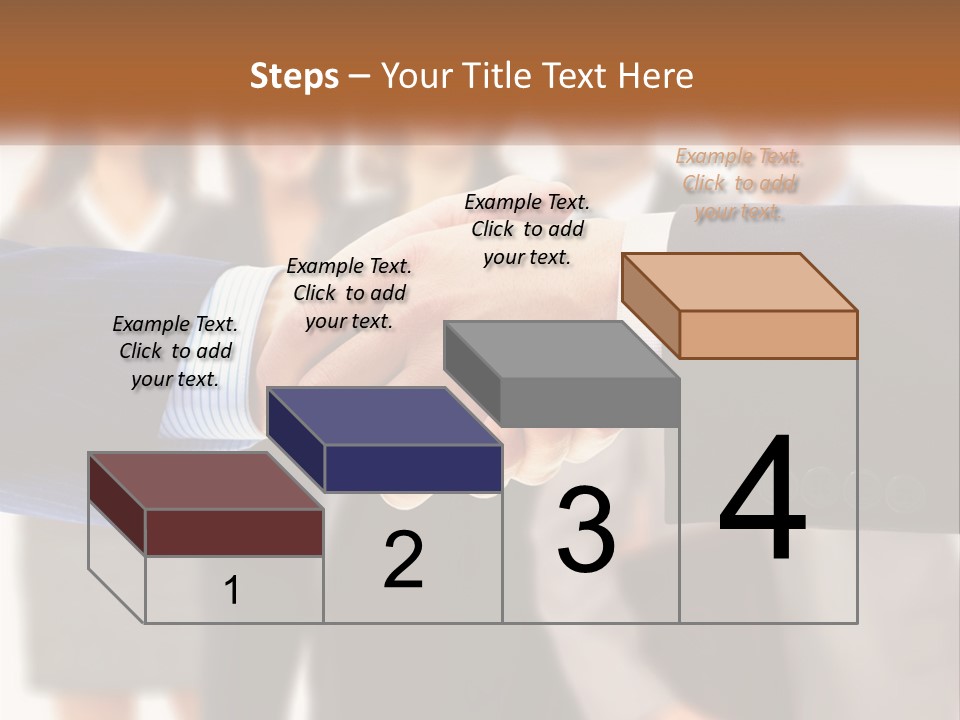 Steps – Your Title Text Here

Example Text. Click to add your text.

Example Text. Click to add your text.

Example Text. Click to add your text.

Example Text. Click to add your text.

1

2

3

4